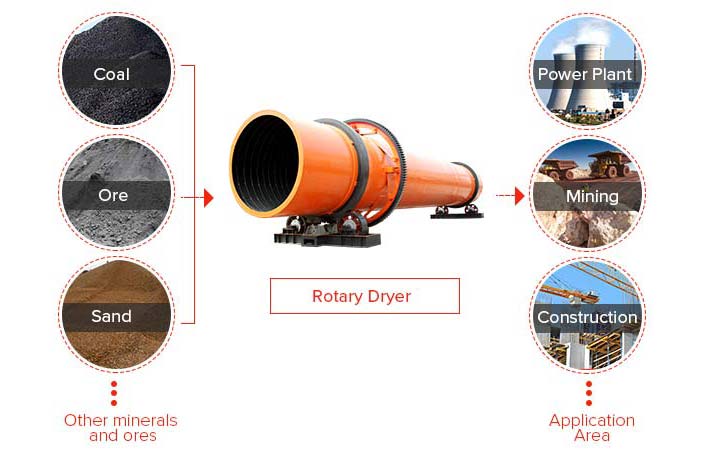 Coal

Ore

Sand

Other minerals and ores

Rotary Dryer

Power Plant

Mining

Construction

Application Area